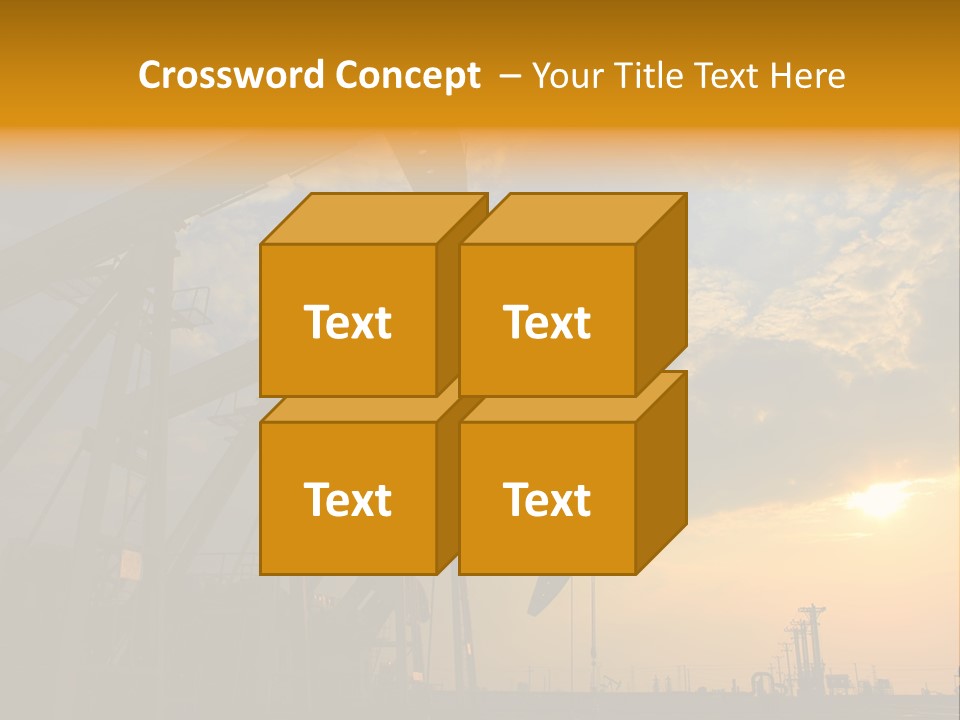 Crossword Concept – Your Title Text Here

Text

Text

Text

Text